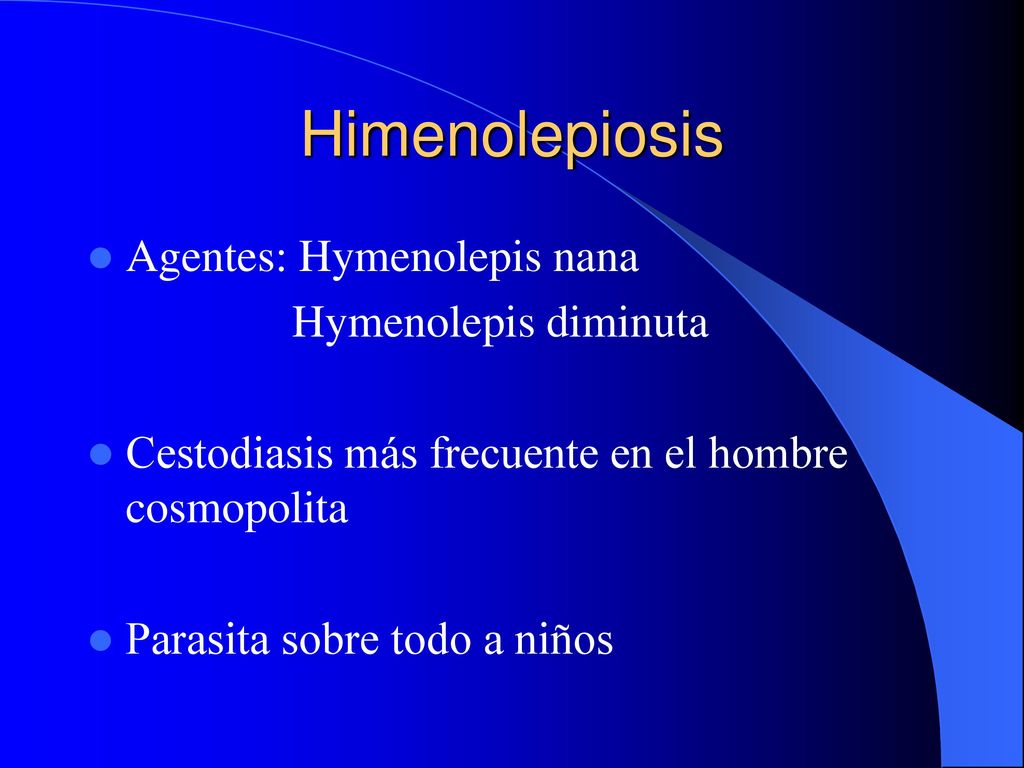 Himenolepiosis

Agentes: Hymenolepis nana
Hymenolepis diminuta

Cestodiasis más frecuente en el hombre cosmopolita

Parasita sobre todo a niños